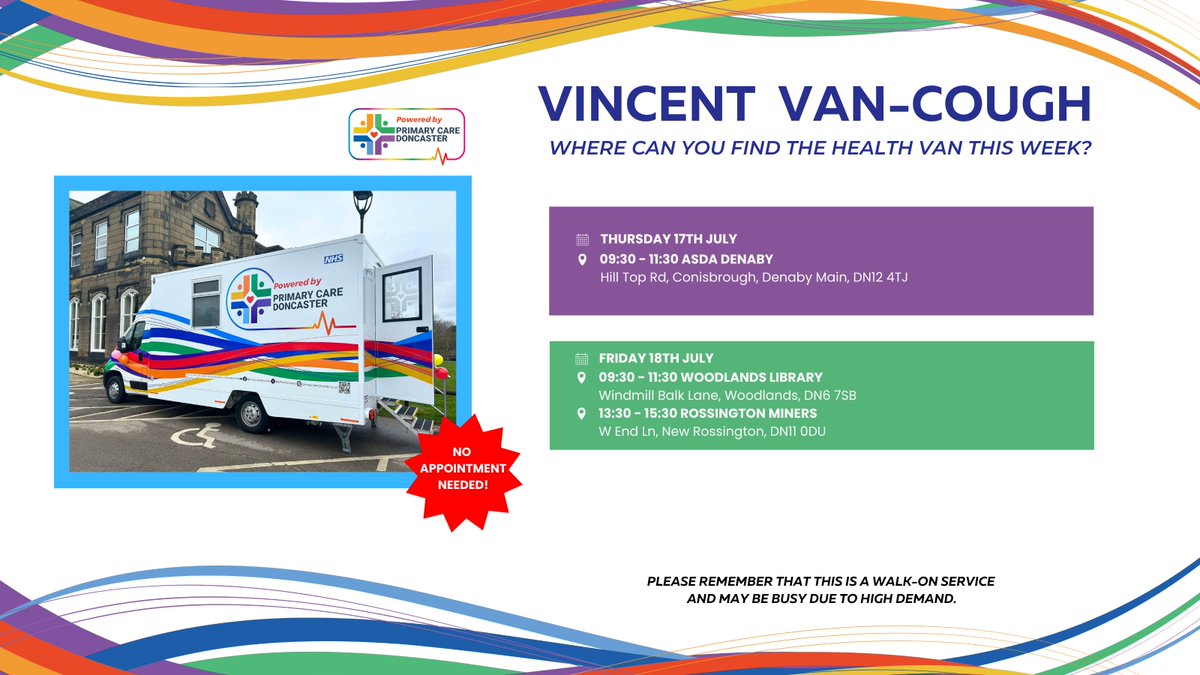 Powered by
PRIMARY CARE
DONCASTER

VINCENT VAN-COUGH

WHERE CAN YOU FIND THE HEALTH VAN THIS WEEK?

NHS

Powered by
PRIMARY CARE
DONCASTER

NO APPOINTMENT NEEDED!

THURSDAY 17TH JULY
09:30 - 11:30 ASDA DENABY
Hill Top Rd, Conisbrough, Denaby Main, DN12 4TJ

FRIDAY 18TH JULY
09:30 - 11:30 WOODLANDS LIBRARY
Windmill Balk Lane, Woodlands, DN6 7SB
13:30 - 15:30 ROSSINGTON MINERS
W End Ln, New Rossington, DN11 0DU

PLEASE REMEMBER THAT THIS IS A WALK-ON SERVICE AND MAY BE BUSY DUE TO HIGH DEMAND.